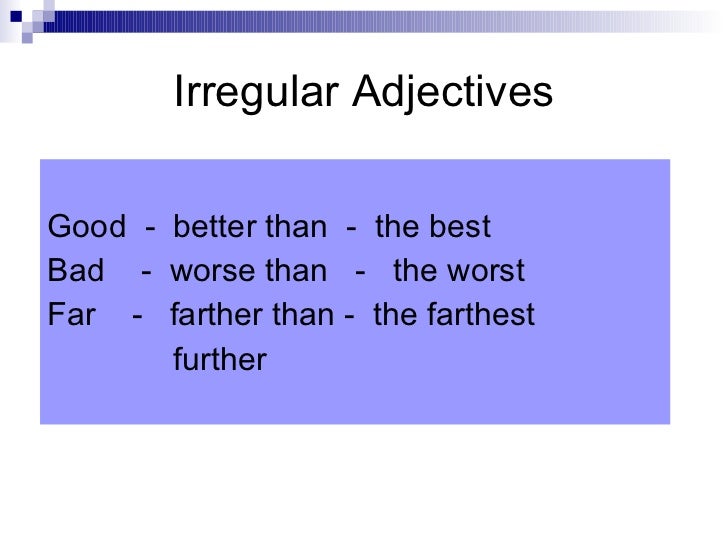 Irregular Adjectives

Good - better than - the best
Bad - worse than - the worst
Far - farther than - the farthest
further